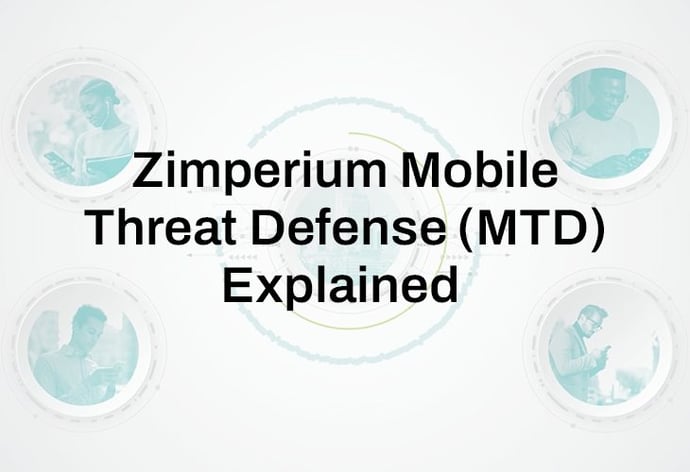 Zimperium Mobile Threat Defense (MTD) Explained